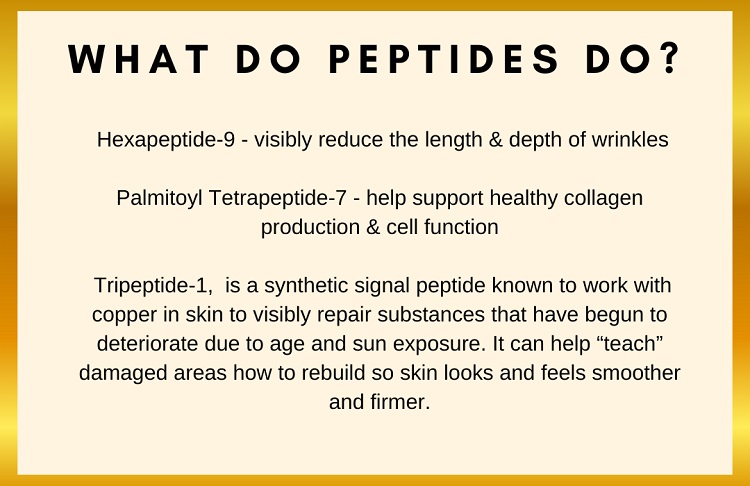 WHAT DO PEPTIDES DO?

Hexapeptide-9 - visibly reduce the length & depth of wrinkles

Palmitoyl Tetrapeptide-7 - help support healthy collagen production & cell function

Tripeptide-1,  is a synthetic signal peptide known to work with copper in skin to visibly repair substances that have begun to deteriorate due to age and sun exposure. It can help “teach” damaged areas how to rebuild so skin looks and feels smoother and firmer.